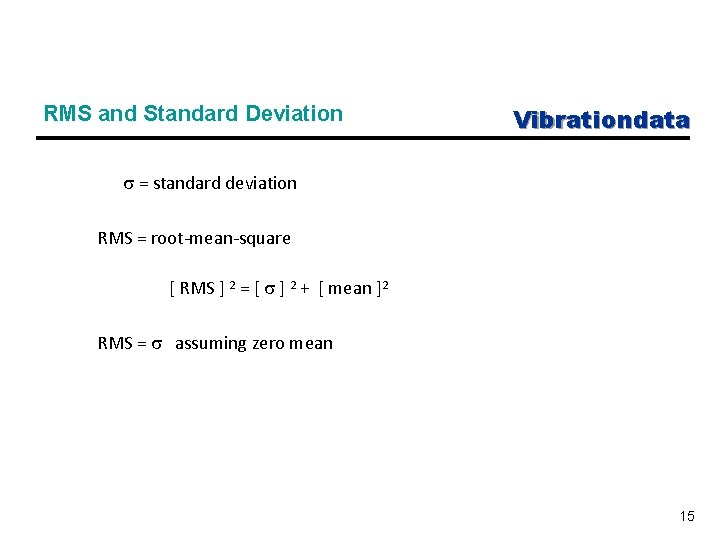 RMS and Standard Deviation

Vibrationdata

$\sigma$ = standard deviation

RMS = root-mean-square

$[\text{ RMS }]^2 = [\ \sigma\ ]^2 + [\text{ mean }]^2$

RMS = $\sigma$ assuming zero mean

15